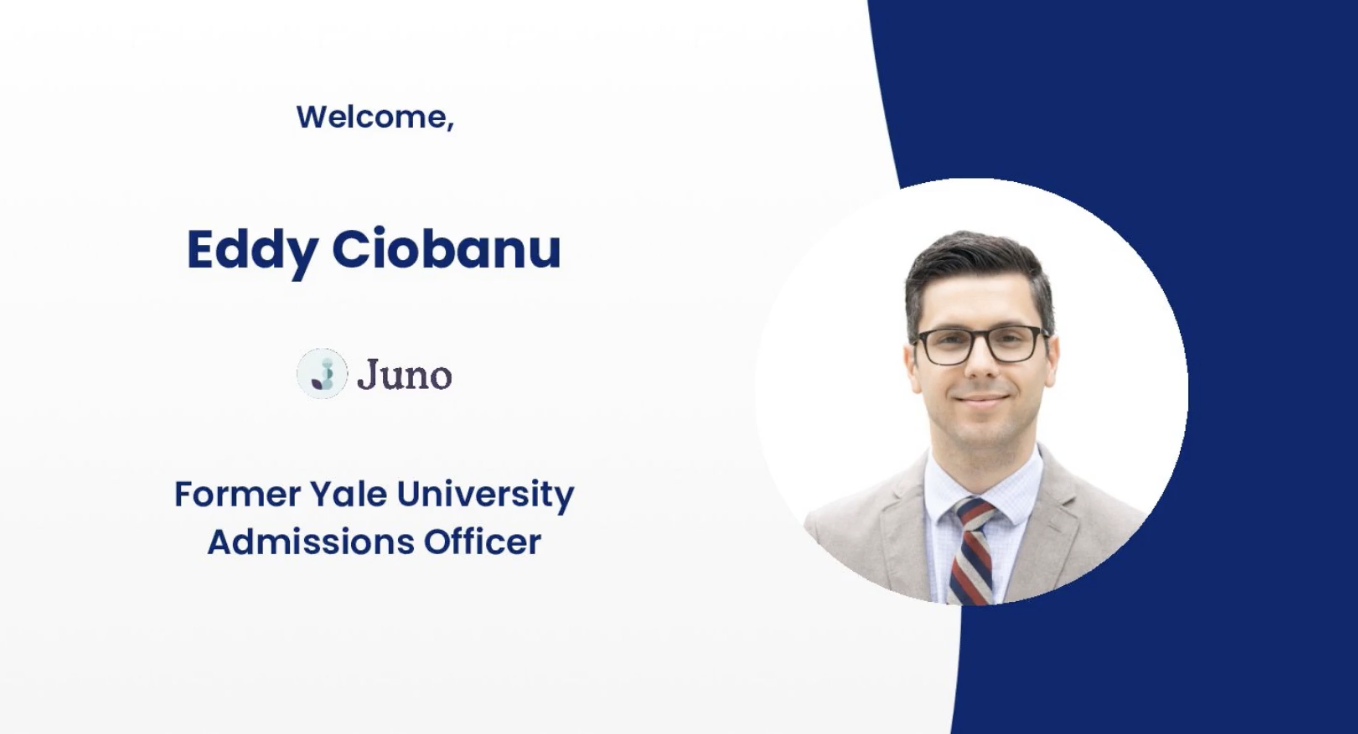 Welcome,

Eddy Ciobanu

Juno

Former Yale University Admissions Officer